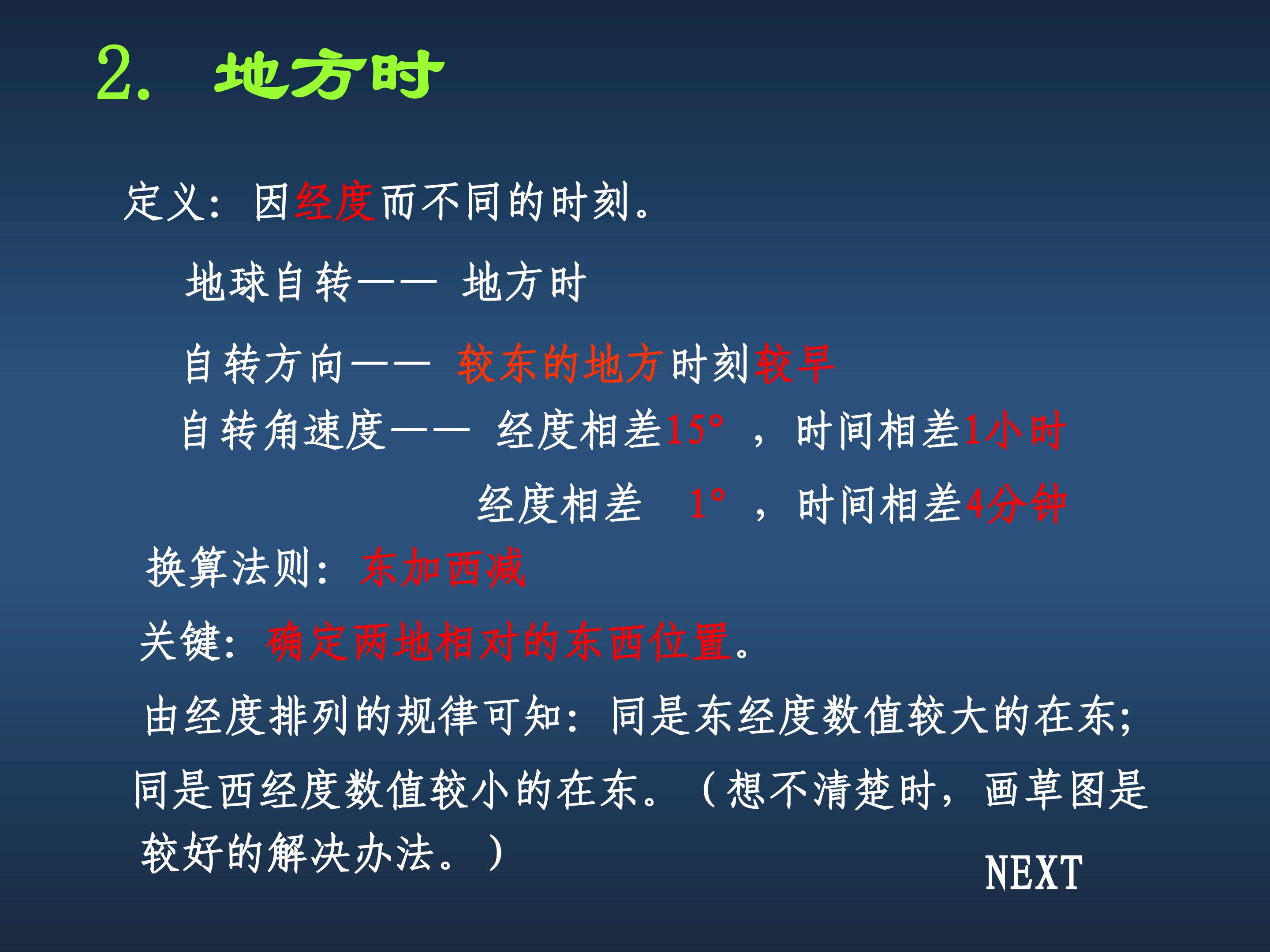 2. 地方时

定义：因经度而不同的时刻。

地球自转—— 地方时

自转方向—— 较东的地方时刻较早

自转角速度—— 经度相差15°，时间相差1小时

经度相差 1°，时间相差4分钟

换算法则：东加西减

关键：确定两地相对的东西位置。

由经度排列的规律可知：同是东经度数值较大的在东；同是西经度数值较小的在东。（想不清楚时，画草图是较好的解决办法。）

NEXT